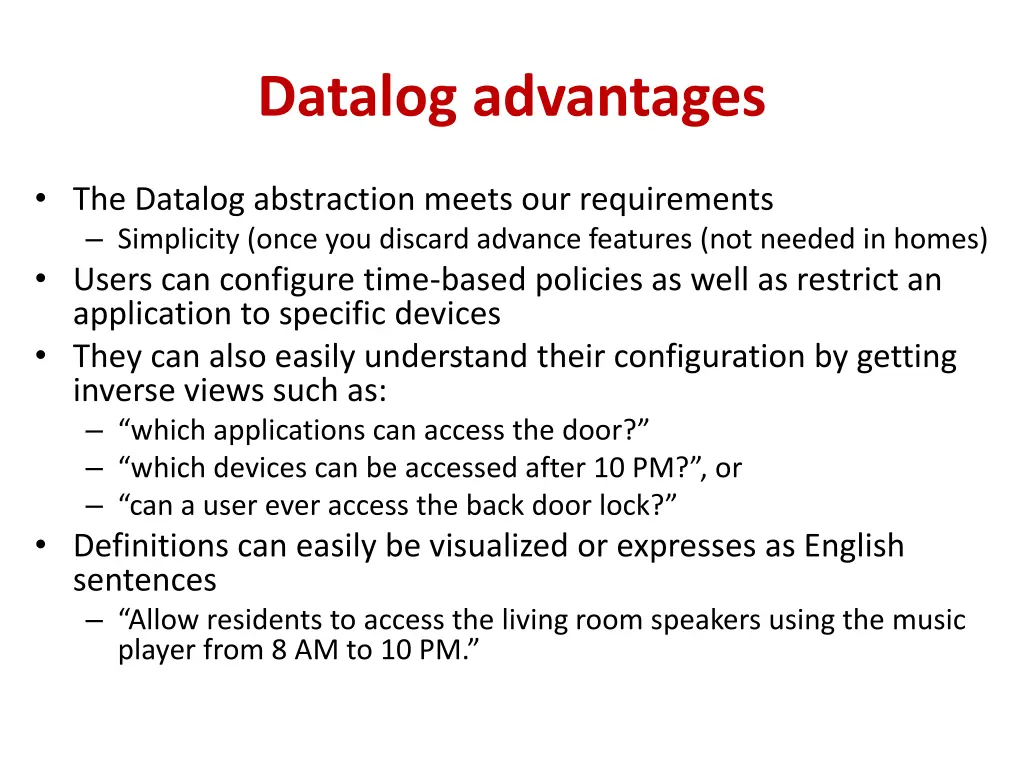 Datalog advantages

• The Datalog abstraction meets our requirements
  – Simplicity (once you discard advance features (not needed in homes)
• Users can configure time-based policies as well as restrict an application to specific devices
• They can also easily understand their configuration by getting inverse views such as:
  – “which applications can access the door?”
  – “which devices can be accessed after 10 PM?”, or
  – “can a user ever access the back door lock?”
• Definitions can easily be visualized or expresses as English sentences
  – “Allow residents to access the living room speakers using the music player from 8 AM to 10 PM.”